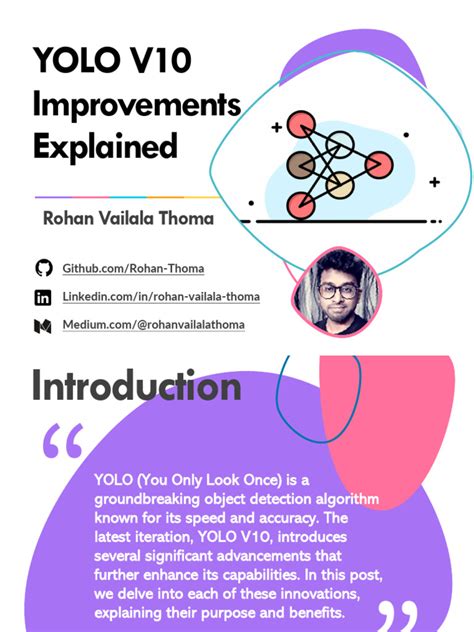 YOLO V10 Improvements Explained

Rohan Vailala Thoma

Github.com/Rohan-Thoma

Linkedin.com/in/rohan-vailala-thoma

Medium.com/@rohanvailalathoma

Introduction

“

YOLO (You Only Look Once) is a groundbreaking object detection algorithm known for its speed and accuracy. The latest iteration, YOLO V10, introduces several significant advancements that further enhance its capabilities. In this post, we delve into each of these innovations, explaining their purpose and benefits.

”